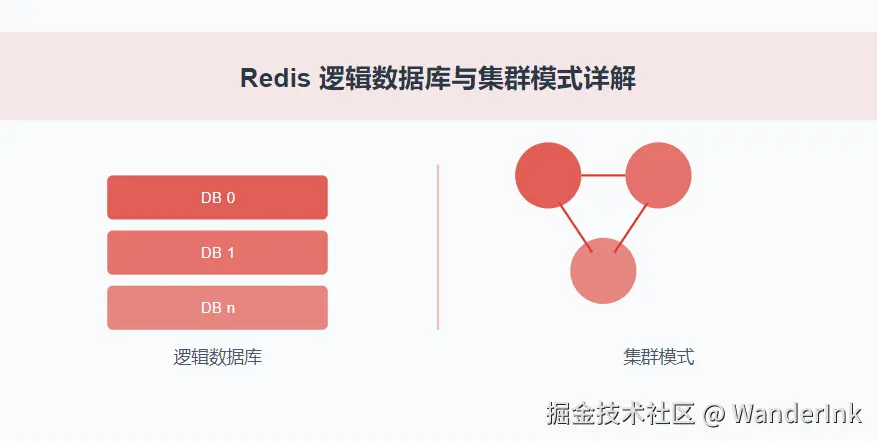 Redis 逻辑数据库与集群模式详解

DB 0

DB 1

DB n

逻辑数据库

集群模式

掘金技术社区 @ WanderInk